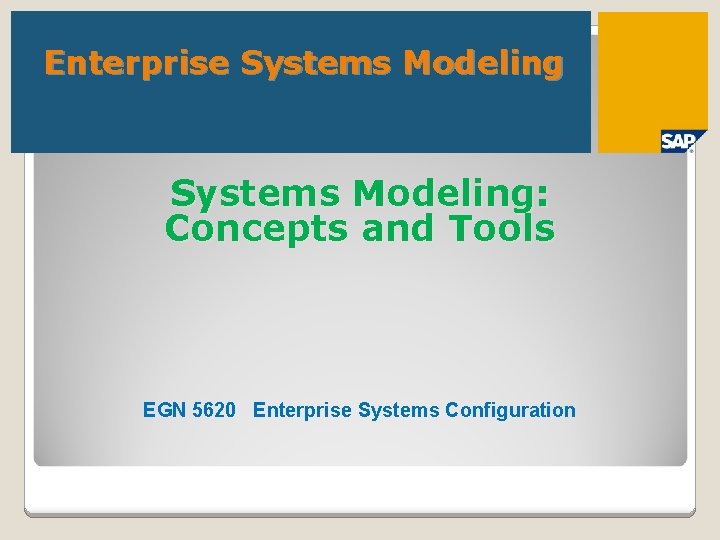 Enterprise Systems Modeling

SAP

Systems Modeling: Concepts and Tools

EGN 5620 Enterprise Systems Configuration